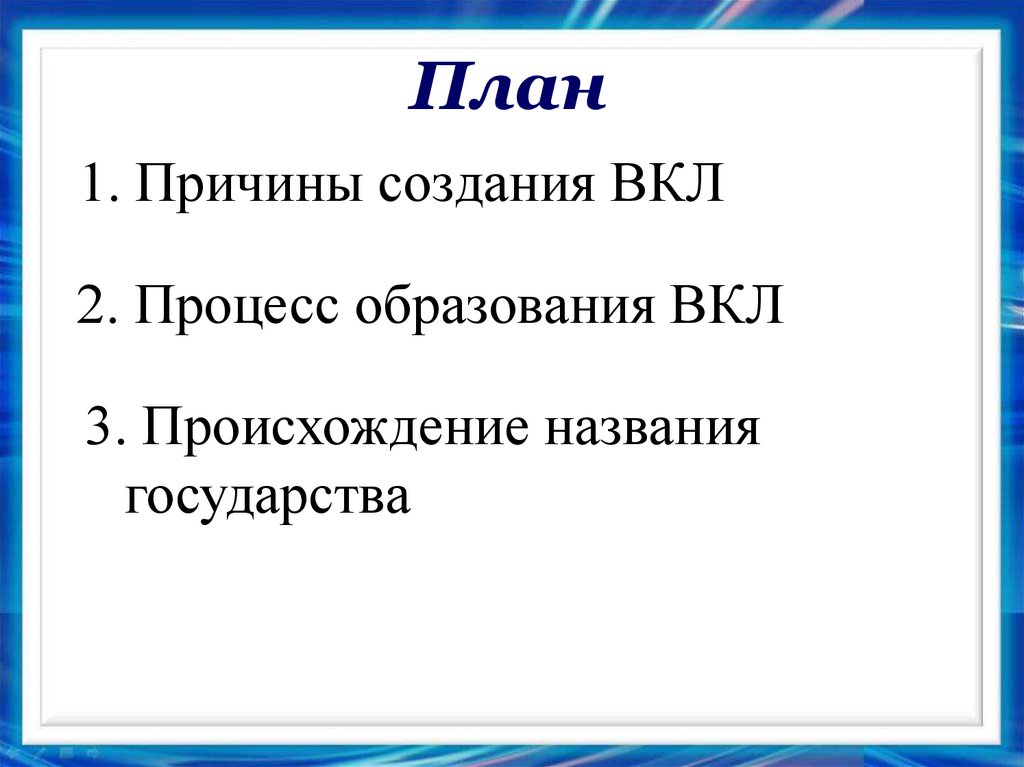 План

1. Причины создания ВКЛ

2. Процесс образования ВКЛ

3. Происхождение названия государства